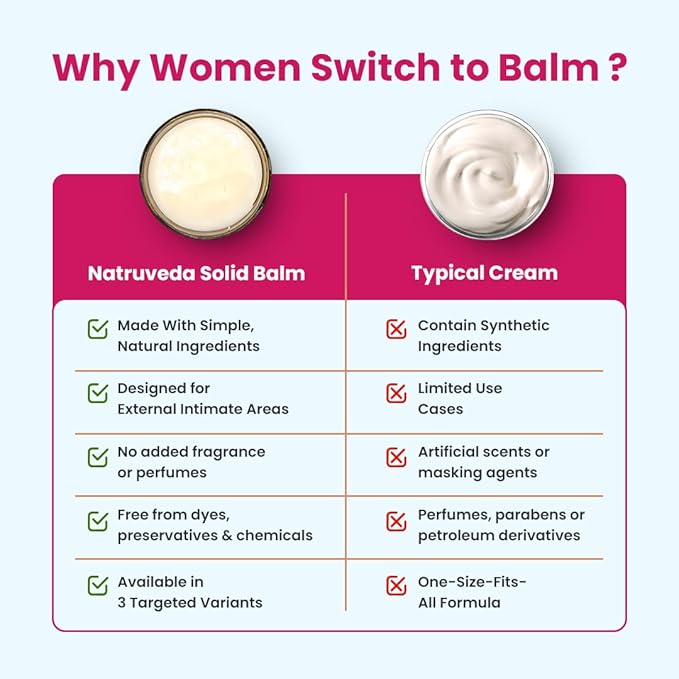 Why Women Switch to Balm ?

| Natruveda Solid Balm | Typical Cream |
|---|---|
| Made With Simple, Natural Ingredients | Contain Synthetic Ingredients |
| Designed for External Intimate Areas | Limited Use Cases |
| No added fragrance or perfumes | Artificial scents or masking agents |
| Free from dyes, preservatives & chemicals | Perfumes, parabens or petroleum derivatives |
| Available in 3 Targeted Variants | One-Size-Fits-All Formula |